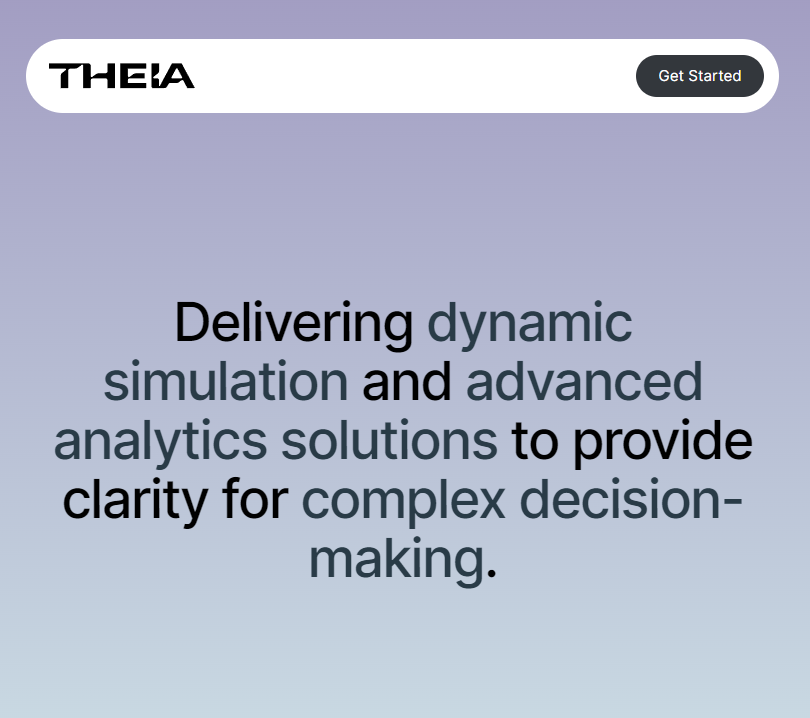 THEIA

Get Started

Delivering dynamic simulation and advanced analytics solutions to provide clarity for complex decision-making.